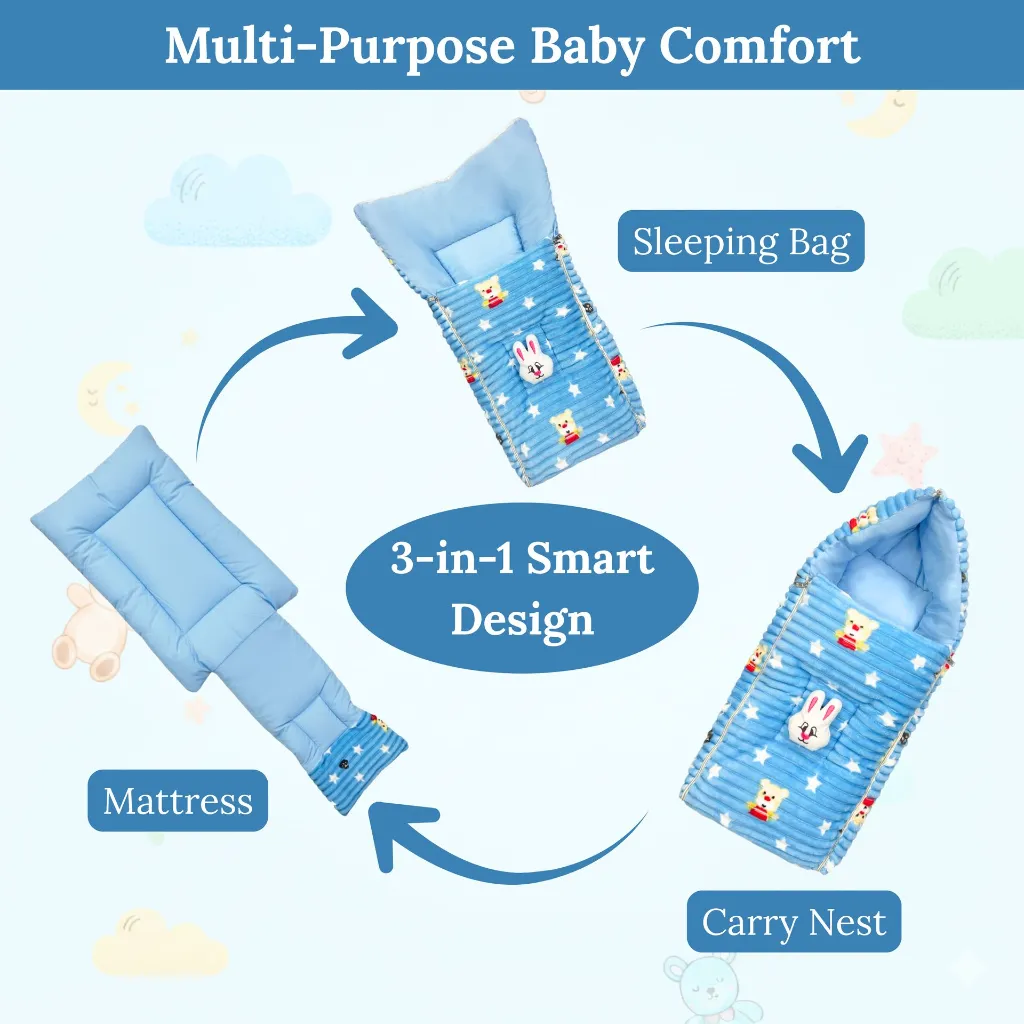 Multi-Purpose Baby Comfort

Sleeping Bag

3-in-1 Smart Design

Mattress

Carry Nest